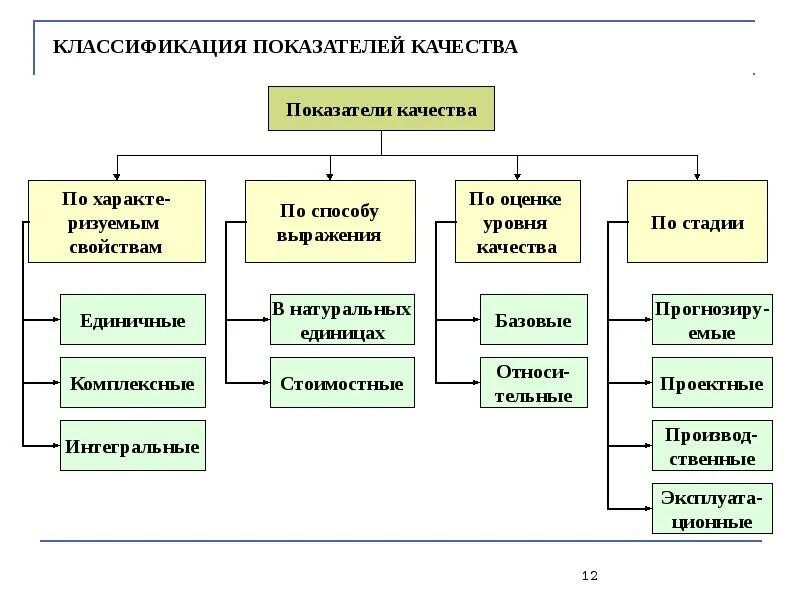 КЛАССИФИКАЦИЯ ПОКАЗАТЕЛЕЙ КАЧЕСТВА

Показатели качества

По характеризуемым свойствам

Единичные

Комплексные

Интегральные

По способу выражения

В натуральных единицах

Стоимостные

По оценке уровня качества

Базовые

Относительные

По стадии

Прогнозируемые

Проектные

Производственные

Эксплуатационные

12